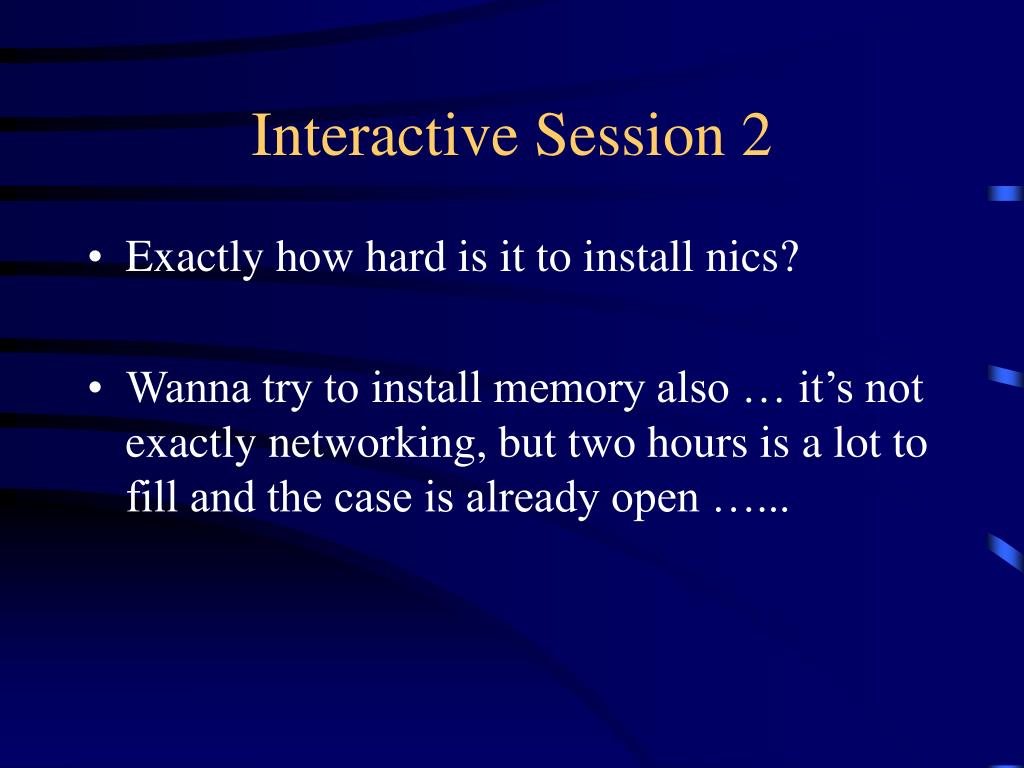 Interactive Session 2

• Exactly how hard is it to install nics?

• Wanna try to install memory also … it’s not exactly networking, but two hours is a lot to fill and the case is already open …...